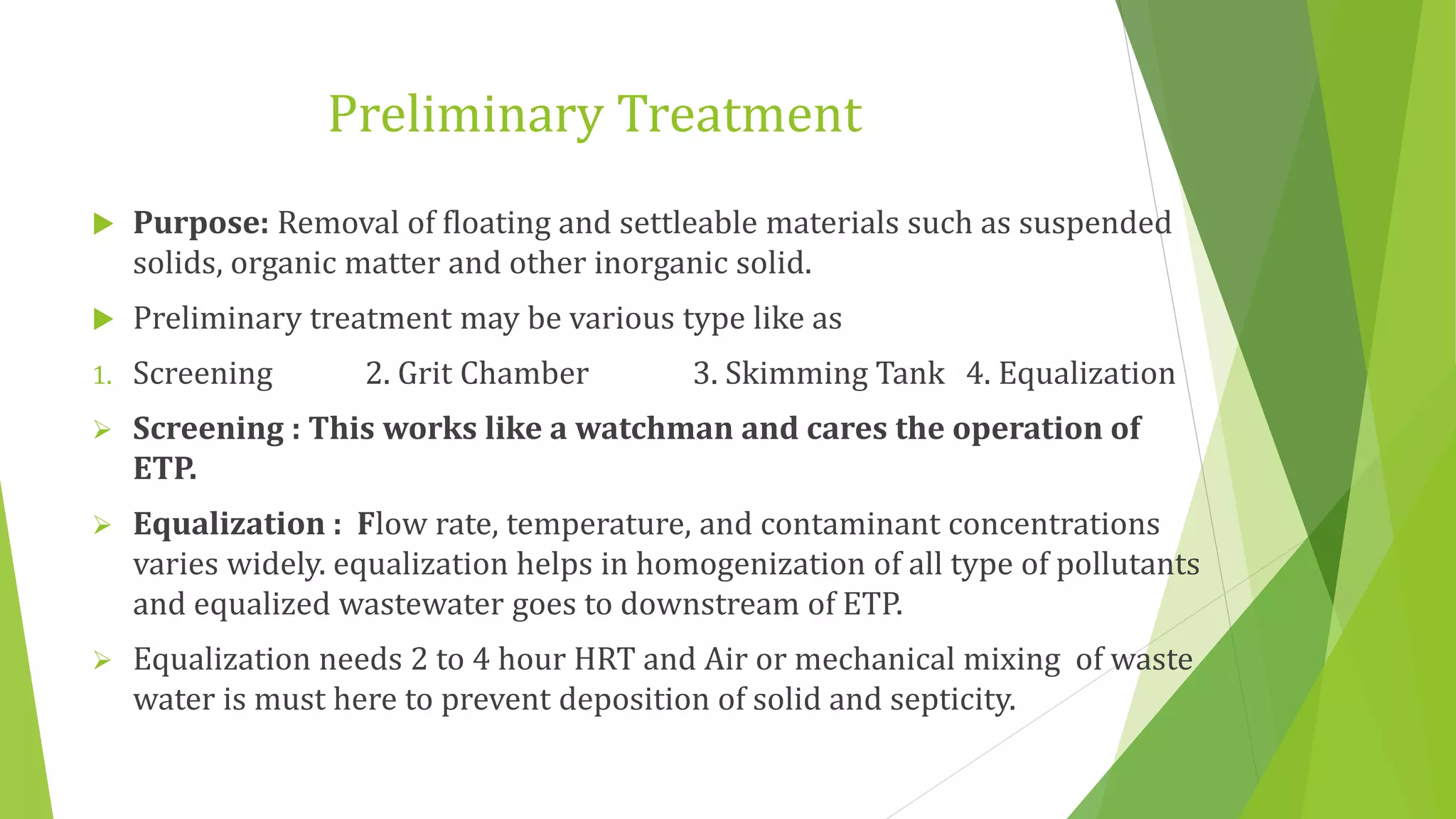 Preliminary Treatment

Purpose: Removal of floating and settleable materials such as suspended solids, organic matter and other inorganic solid.

Preliminary treatment may be various type like as

1. Screening 2. Grit Chamber 3. Skimming Tank 4. Equalization

Screening : This works like a watchman and cares the operation of ETP.

Equalization : Flow rate, temperature, and contaminant concentrations varies widely. equalization helps in homogenization of all type of pollutants and equalized wastewater goes to downstream of ETP.

Equalization needs 2 to 4 hour HRT and Air or mechanical mixing of waste water is must here to prevent deposition of solid and septicity.